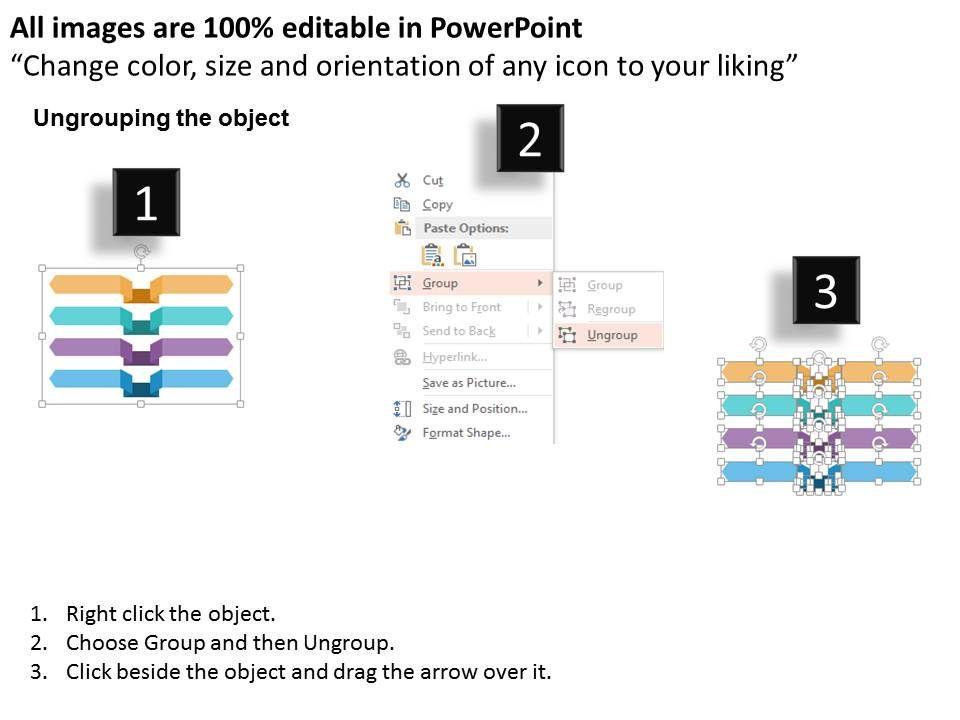 All images are 100% editable in PowerPoint
“Change color, size and orientation of any icon to your liking”

Ungrouping the object

1

2

Cut
Copy
Paste Options:
Group
Bring to Front
Send to Back
Hyperlink...
Save as Picture...
Size and Position...
Format Shape...

Group
Regroup
Ungroup

3

1. Right click the object.
2. Choose Group and then Ungroup.
3. Click beside the object and drag the arrow over it.